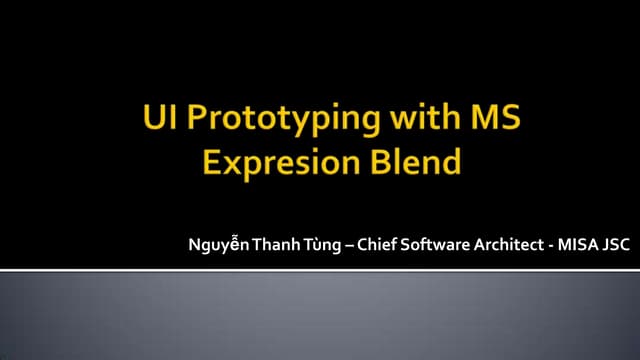 UI Prototyping with MS Expresion Blend

Nguyễn Thanh Tùng – Chief Software Architect - MISA JSC